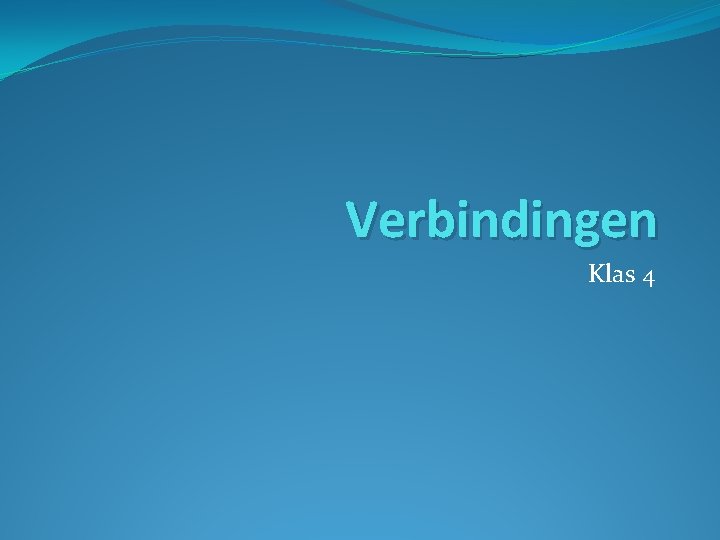 Verbindingen

Klas 4